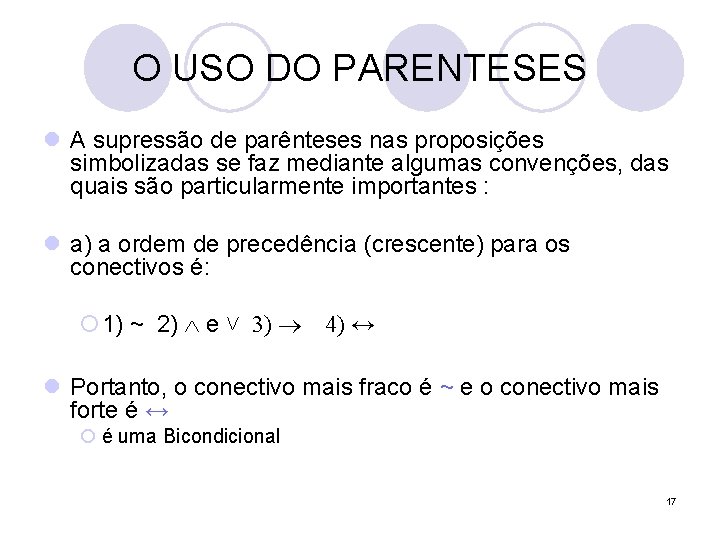 O USO DO PARENTESES

A supressão de parênteses nas proposições simbolizadas se faz mediante algumas convenções, das quais são particularmente importantes :

a) a ordem de precedência (crescente) para os conectivos é:

1) ~ 2) $\wedge$ e $\vee$ 3) $\rightarrow$ 4) $\leftrightarrow$

Portanto, o conectivo mais fraco é ~ e o conectivo mais forte é $\leftrightarrow$

é uma Bicondicional

17